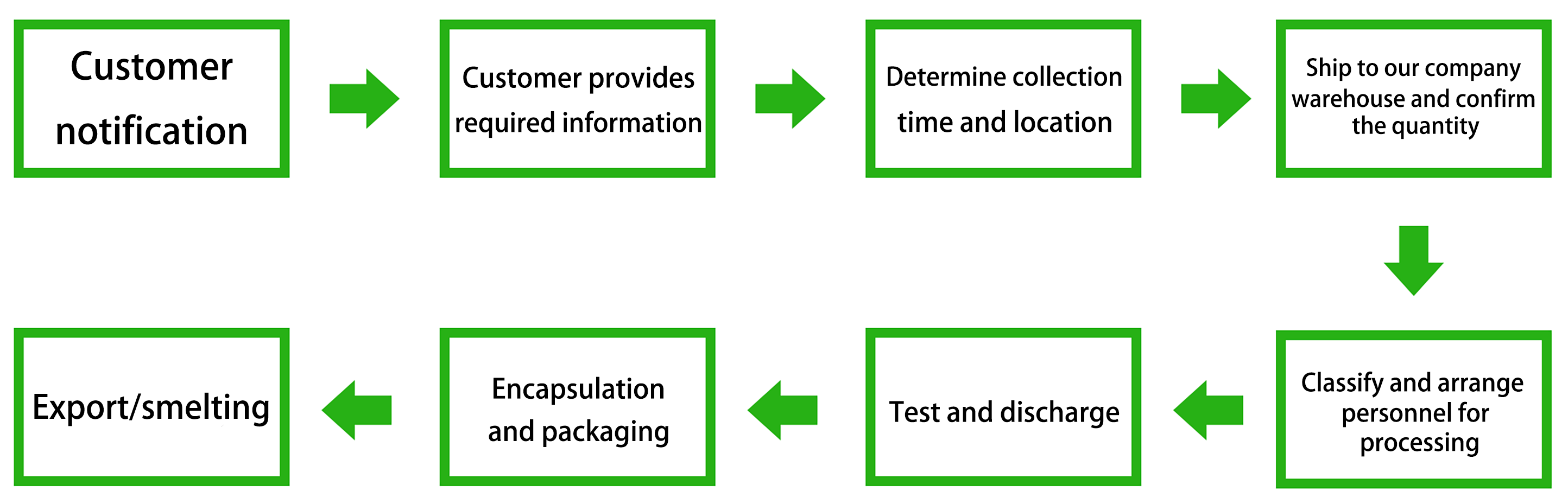 Customer notification

Customer provides required information

Determine collection time and location

Ship to our company warehouse and confirm the quantity

Classify and arrange personnel for processing

Test and discharge

Encapsulation and packaging

Export/smelting